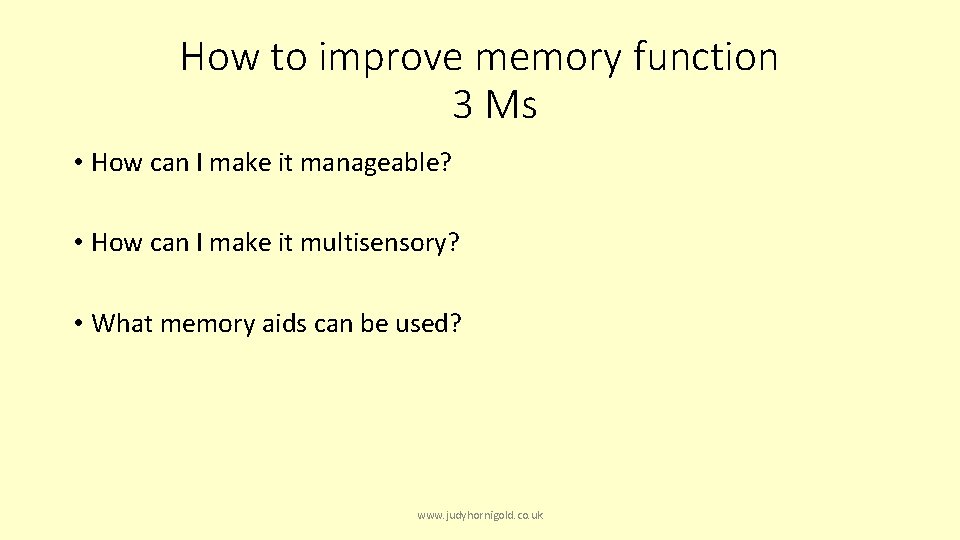 How to improve memory function
3 Ms

• How can I make it manageable?

• How can I make it multisensory?

• What memory aids can be used?

www.judyhornigold.co.uk